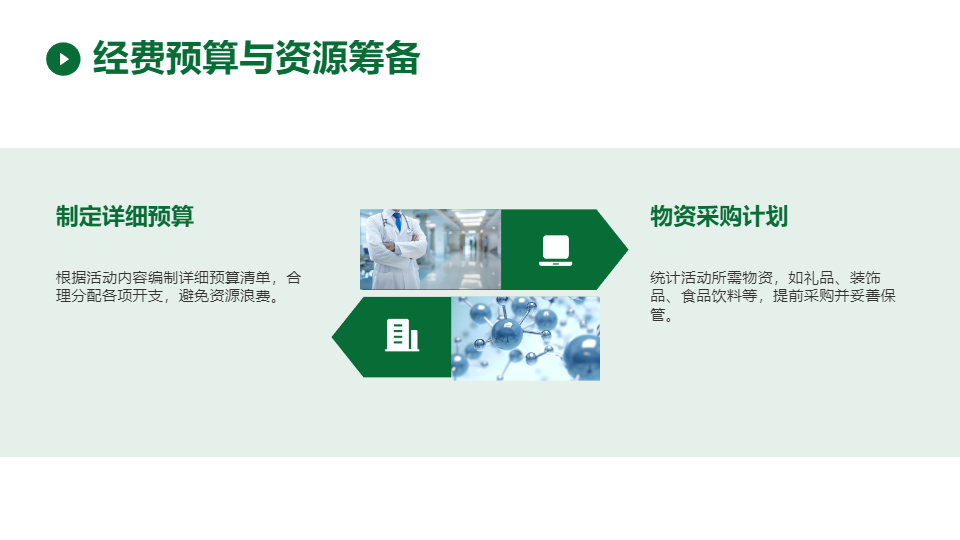 经费预算与资源筹备

制定详细预算

根据活动内容编制详细预算清单，合理分配各项开支，避免资源浪费。

物资采购计划

统计活动所需物资，如礼品、装饰品、食品饮料等，提前采购并妥善保管。